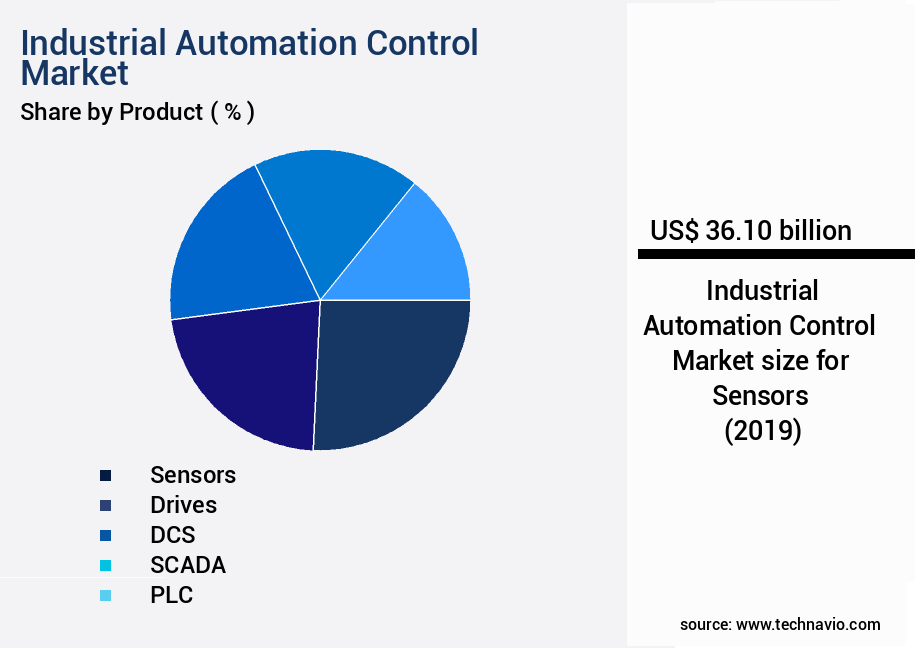 Industrial Automation Control Market
Share by Product ( % )

Sensors
Drives
DCS
SCADA
PLC

US$ 36.10 billion

Industrial Automation Control Market size for Sensors (2019)

source: www.technavio.com